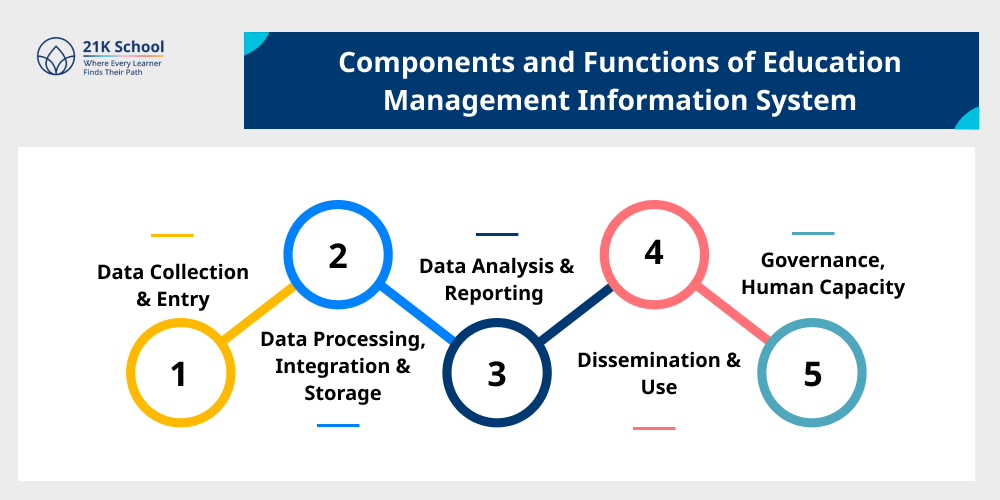 21K School
Where Every Learner Finds Their Path

Components and Functions of Education Management Information System

Data Collection & Entry

1

2

Data Processing, Integration & Storage

Data Analysis & Reporting

3

4

Dissemination & Use

Governance, Human Capacity

5